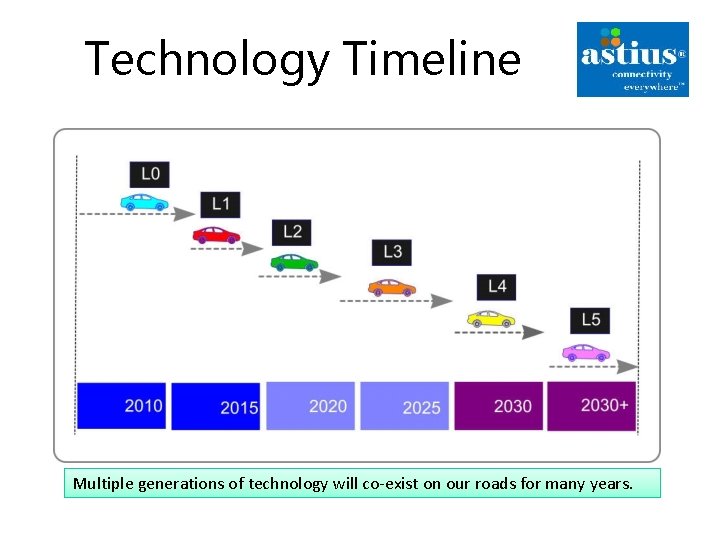 Technology Timeline

astius®
connectivity
everywhere™

L0

L1

L2

L3

L4

L5

2010

2015

2020

2025

2030

2030+

Multiple generations of technology will co-exist on our roads for many years.